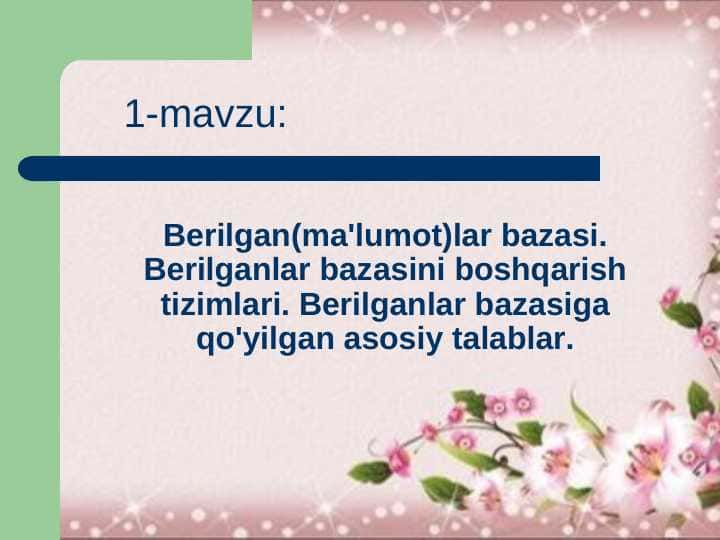 1-mavzu:

Berilgan(ma'lumot)lar bazasi. Berilganlar bazasini boshqarish tizimlari. Berilganlar bazasiga qo'yilgan asosiy talablar.